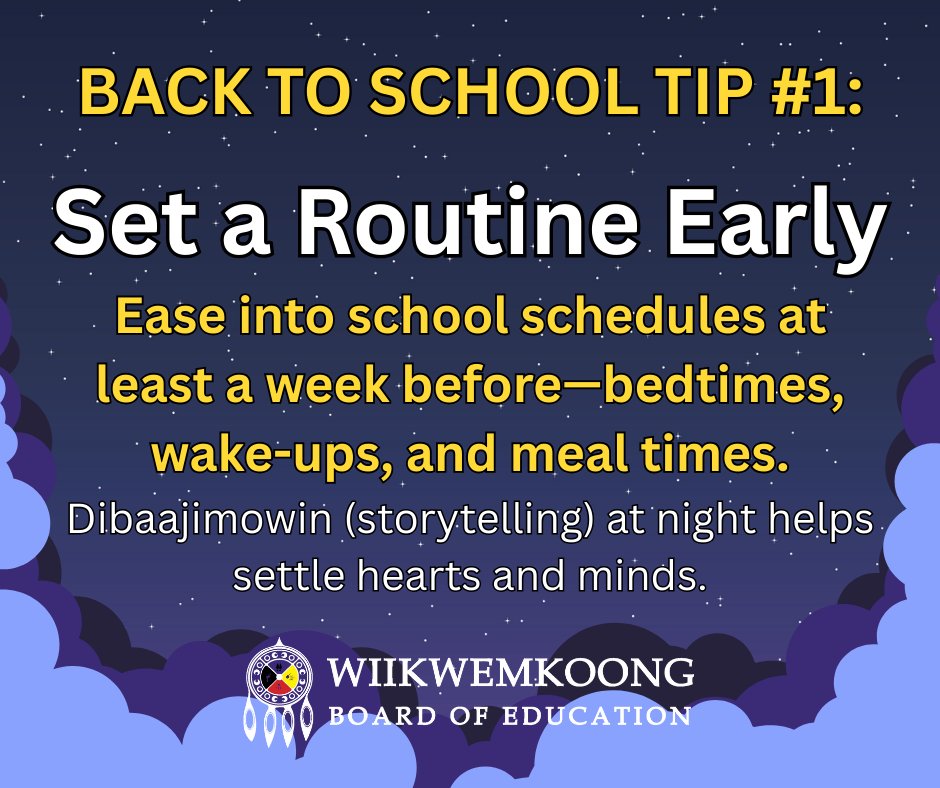 BACK TO SCHOOL TIP #1:

Set a Routine Early

Ease into school schedules at least a week before—bedtimes, wake-ups, and meal times.

Dibaajimowin (storytelling) at night helps settle hearts and minds.

WIIKWEMKOONG
BOARD OF EDUCATION